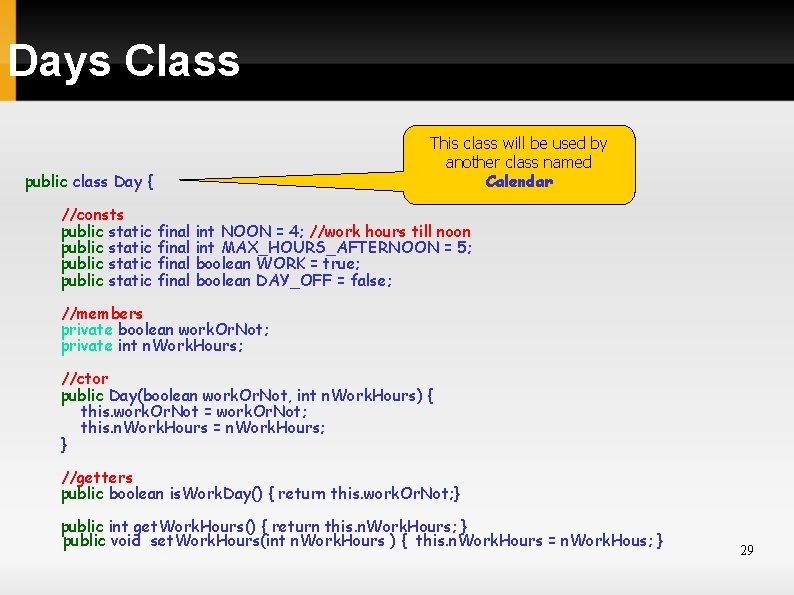 Days Class

This class will be used by another class named Calendar

public class Day {

//consts
public static final int NOON = 4; //work hours till noon
public static final int MAX_HOURS_AFTERNOON = 5;
public static final boolean WORK = true;
public static final boolean DAY_OFF = false;

//members
private boolean workOrNot;
private int nWorkHours;

//ctor
public Day(boolean workOrNot, int nWorkHours) {
this.workOrNot = workOrNot;
this.nWorkHours = nWorkHours;
}

//getters
public boolean isWorkDay() { return this.workOrNot;}

public int getWorkHours() { return this.nWorkHours; }
public void setWorkHours(int nWorkHours ) { this.nWorkHours = nWorkHous; }

29